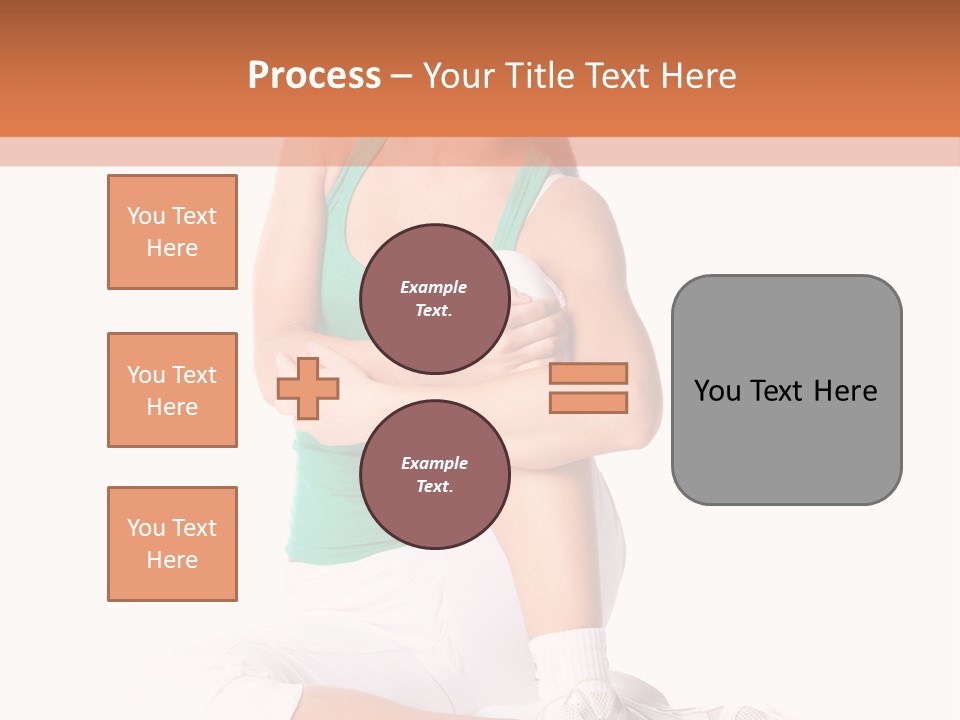 Process – Your Title Text Here

You Text Here

You Text Here

You Text Here

Example Text.

Example Text.

You Text Here